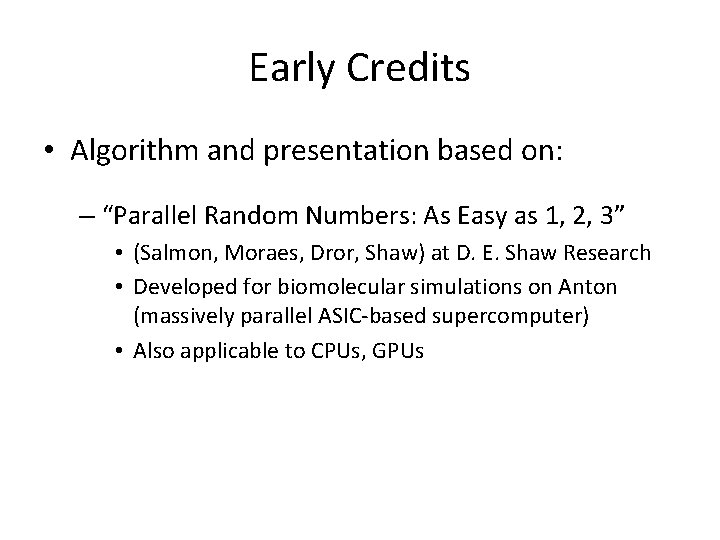 Early Credits

• Algorithm and presentation based on:

– “Parallel Random Numbers: As Easy as 1, 2, 3”

• (Salmon, Moraes, Dror, Shaw) at D. E. Shaw Research

• Developed for biomolecular simulations on Anton (massively parallel ASIC-based supercomputer)

• Also applicable to CPUs, GPUs